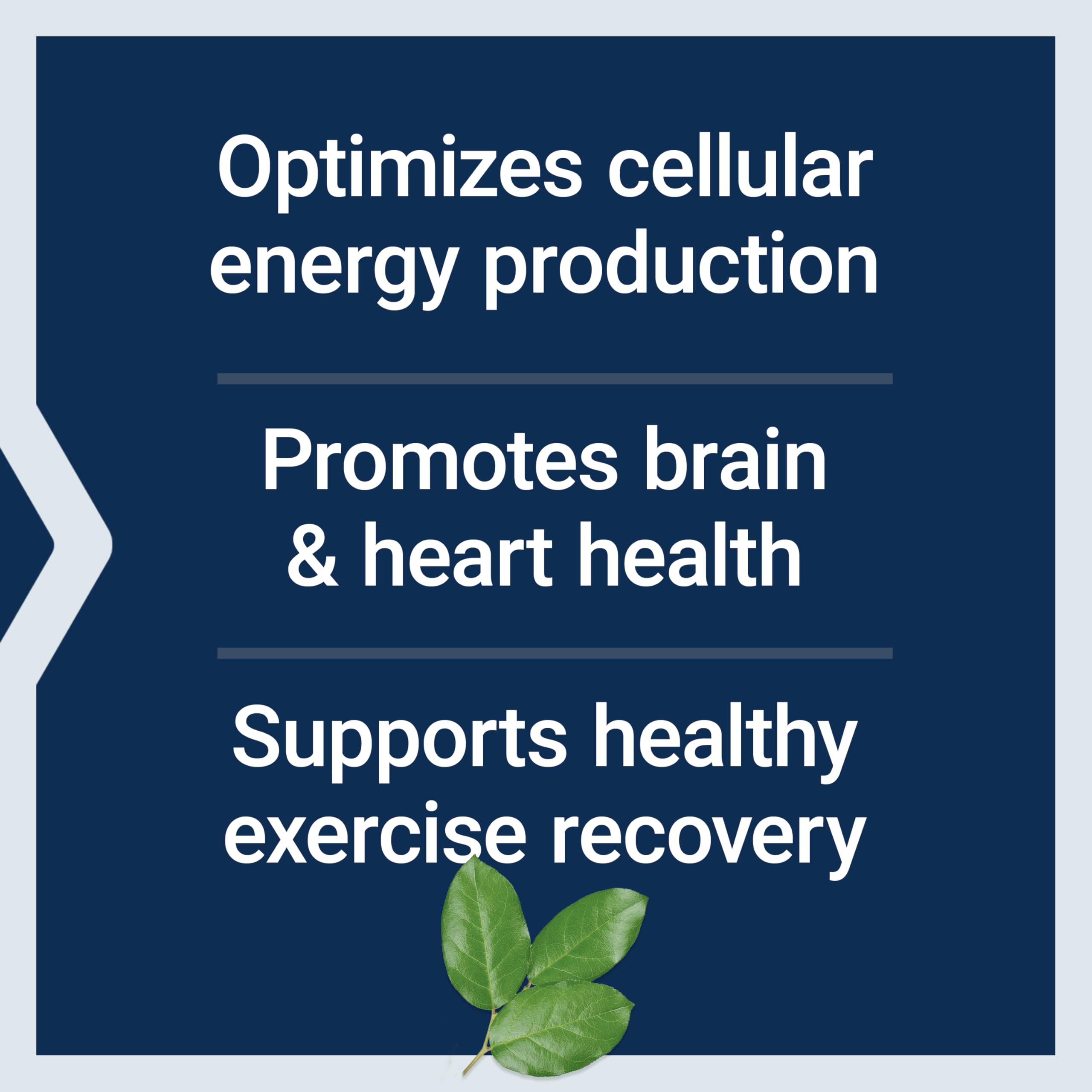 Optimizes cellular energy production

Promotes brain & heart health

Supports healthy exercise recovery